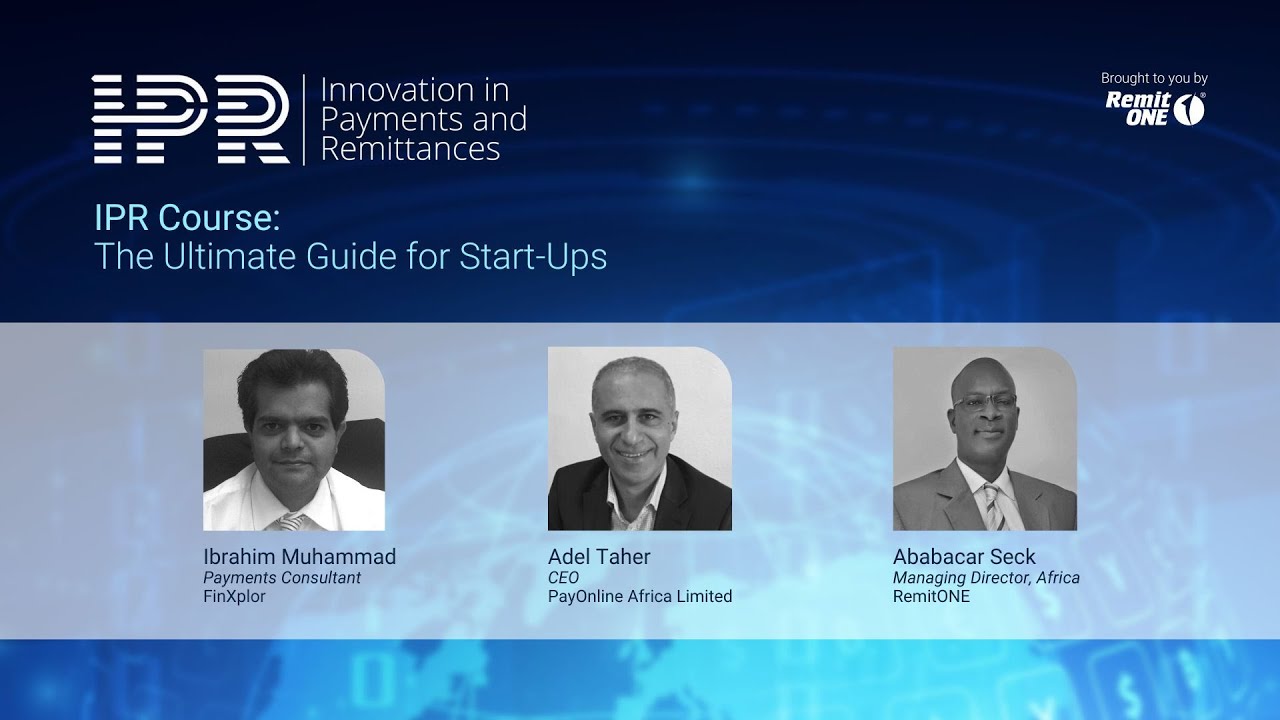 IPR Innovation in Payments and Remittances

Brought to you by
Remit ONE

IPR Course:
The Ultimate Guide for Start-Ups

Ibrahim Muhammad
Payments Consultant
FinXplor

Adel Taher
CEO
PayOnline Africa Limited

Ababacar Seck
Managing Director, Africa
RemitONE